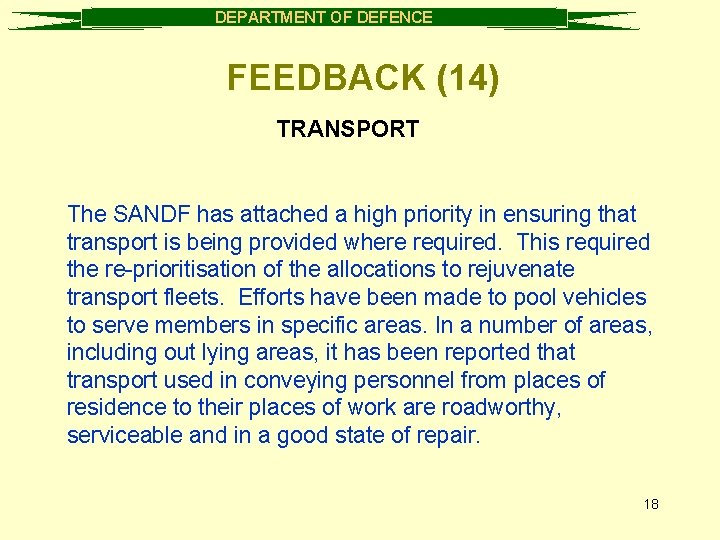 DEPARTMENT OF DEFENCE

FEEDBACK (14)

TRANSPORT

The SANDF has attached a high priority in ensuring that transport is being provided where required. This required the re-prioritisation of the allocations to rejuvenate transport fleets. Efforts have been made to pool vehicles to serve members in specific areas. In a number of areas, including out lying areas, it has been reported that transport used in conveying personnel from places of residence to their places of work are roadworthy, serviceable and in a good state of repair.

18